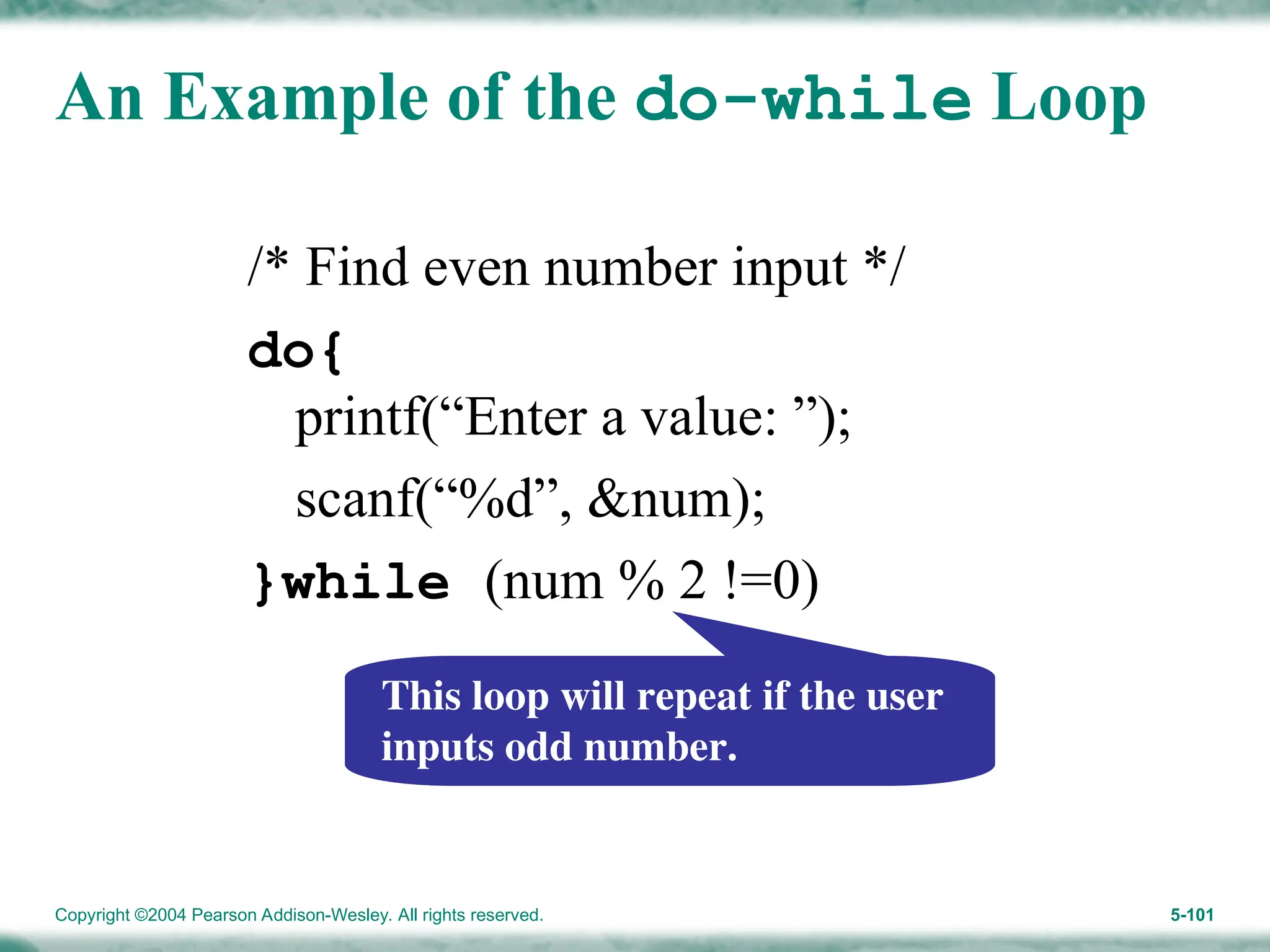 An Example of the do-while Loop

/* Find even number input */
do{
printf(“Enter a value: ”);
scanf(“%d”, &num);
}while (num % 2 !=0)

This loop will repeat if the user inputs odd number.

Copyright ©2004 Pearson Addison-Wesley. All rights reserved.

5-101